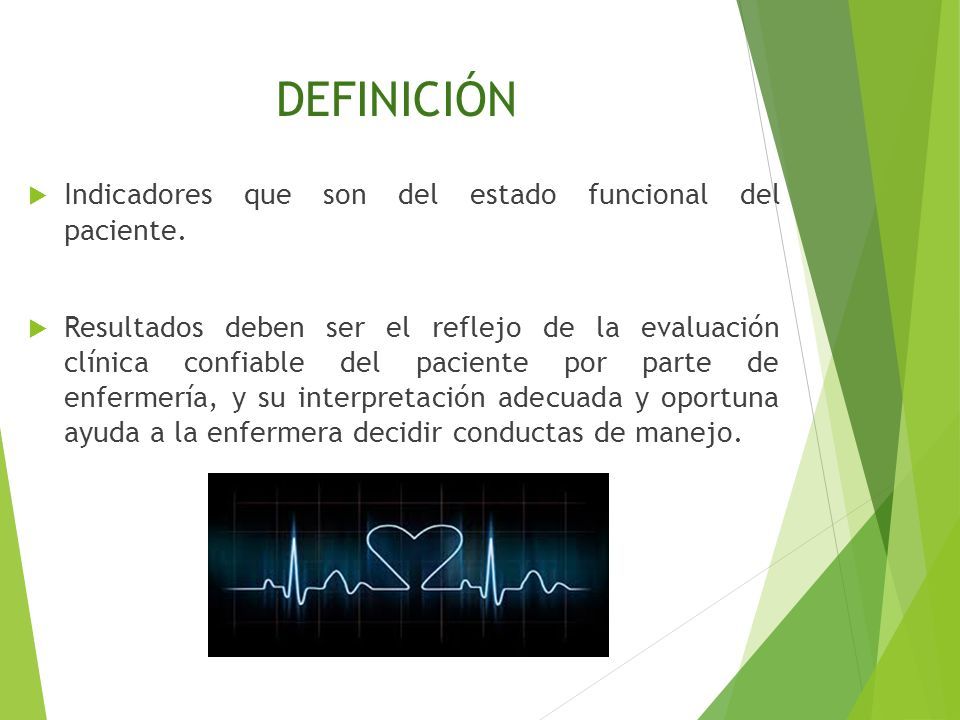 DEFINICIÓN

Indicadores que son del estado funcional del paciente.

Resultados deben ser el reflejo de la evaluación clínica confiable del paciente por parte de enfermería, y su interpretación adecuada y oportuna ayuda a la enfermera decidir conductas de manejo.